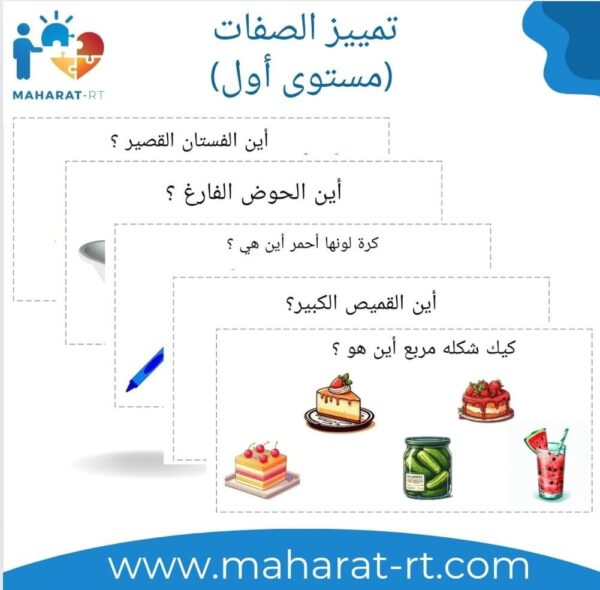 MAHARAT-RT

تمييز الصفات
(مستوى أول)

أين الفستان القصير ؟

أين الحوض الفارغ ؟

كرة لونها أحمر أين هي ؟

أين القميص الكبير؟

كيك شكله مربع أين هو ؟

www.maharat-rt.com